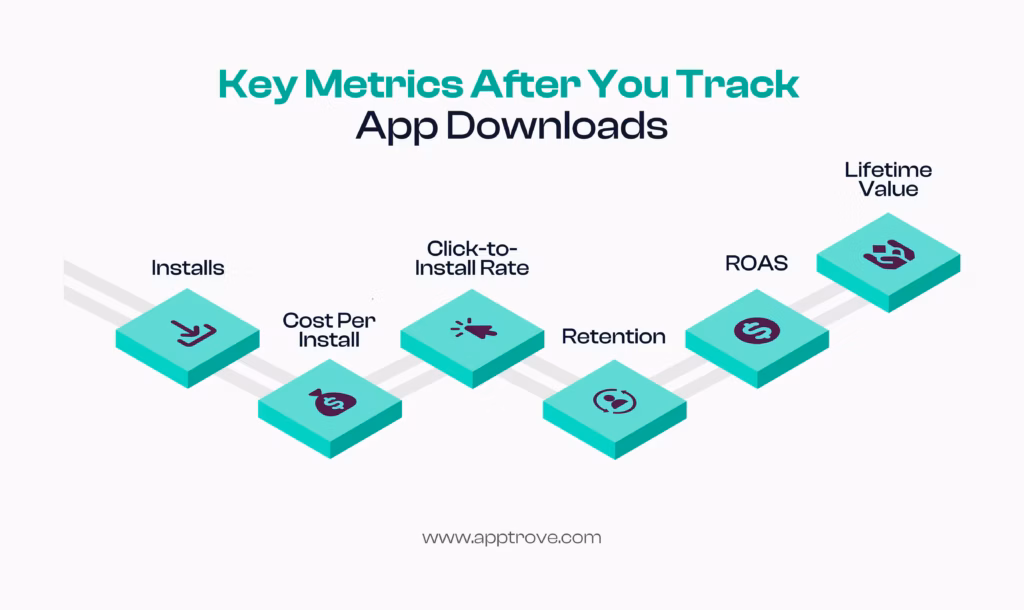 Key Metrics After You Track App Downloads

Installs

Cost Per Install

Click-to-Install Rate

Retention

ROAS

Lifetime Value

www.apptrove.com